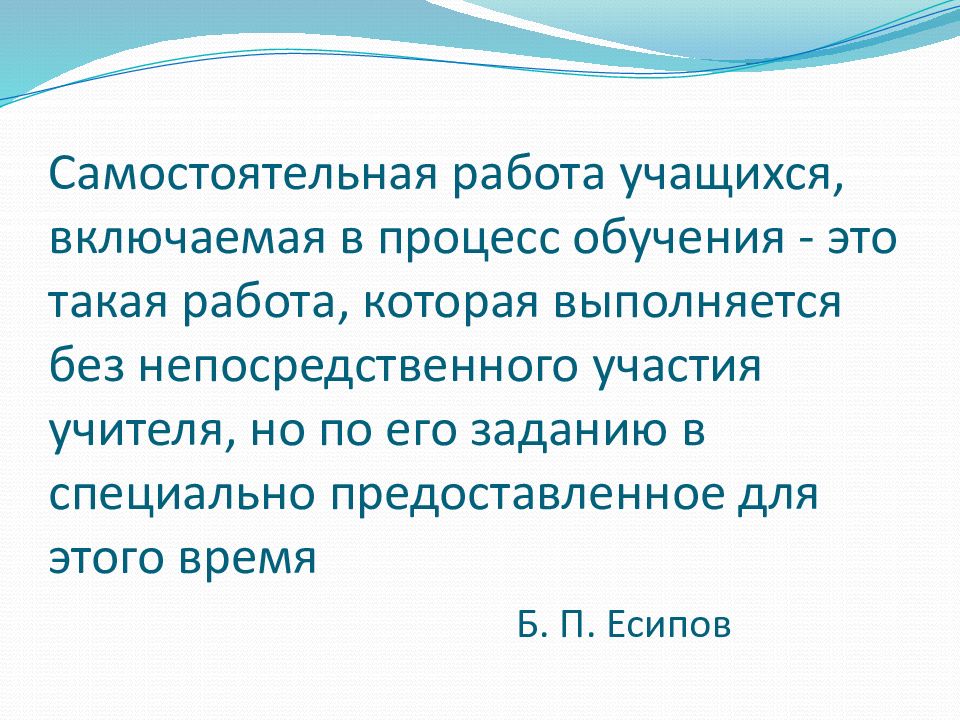 Самостоятельная работа учащихся, включаемая в процесс обучения - это такая работа, которая выполняется без непосредственного участия учителя, но по его заданию в специально предоставленное для этого время

Б. П. Есипов